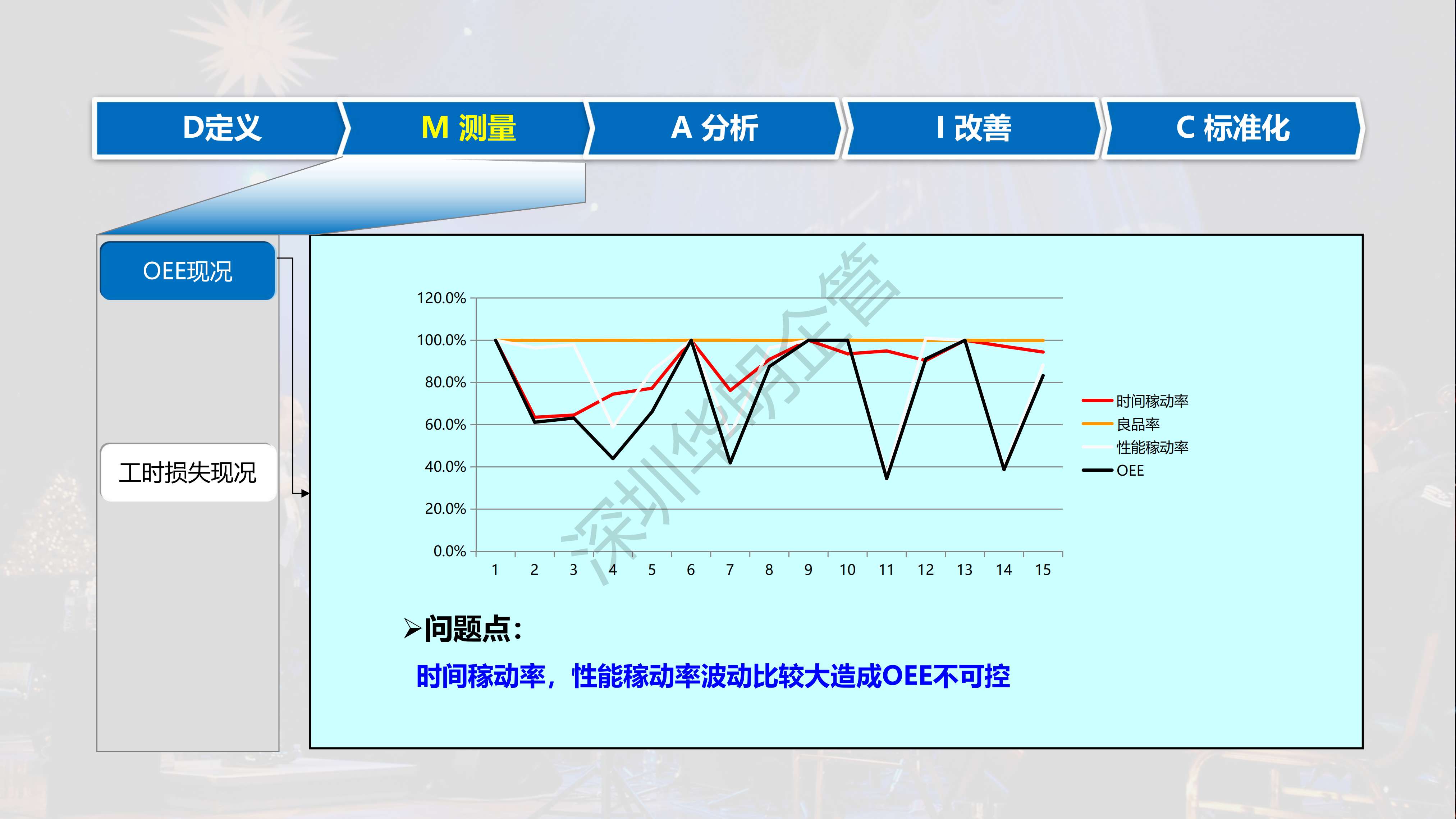 D定义 M 测量 A 分析 I 改善 C 标准化

OEE现况

工时损失现况

120.0%
100.0%
80.0%
60.0%
40.0%
20.0%
0.0%

1 2 3 4 5 6 7 8 9 10 11 12 13 14 15

时间稼动率
良品率
性能稼动率
OEE

深圳华朗企管

➢问题点：

时间稼动率，性能稼动率波动比较大造成OEE不可控